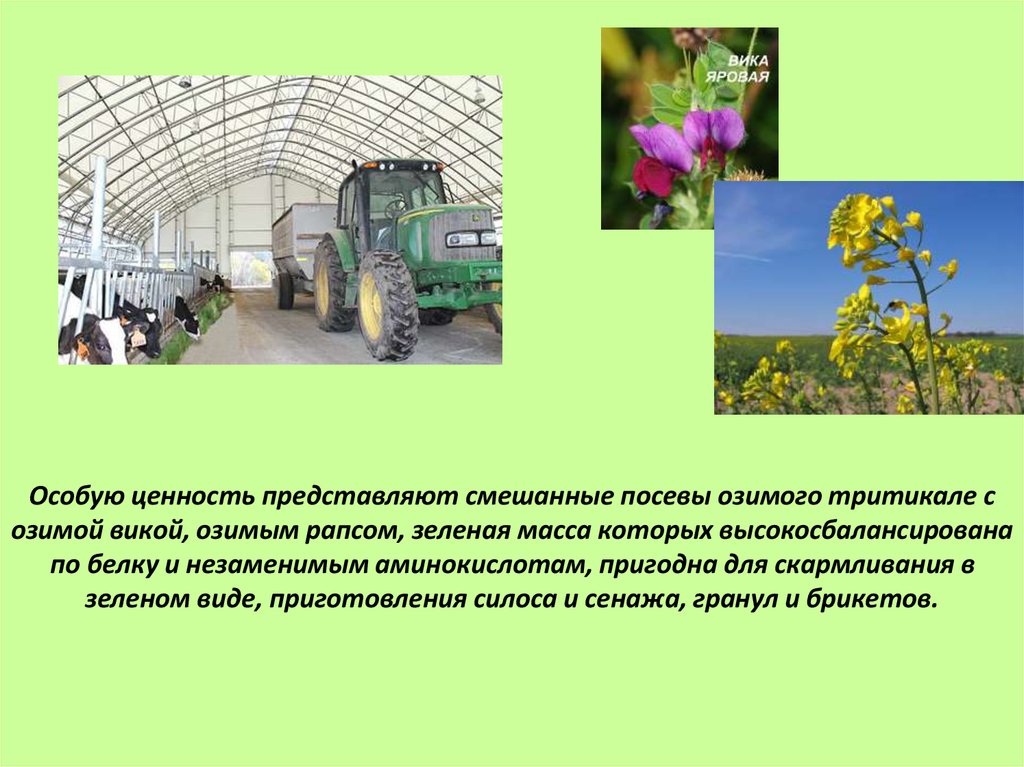 ВИКА ЯРОВАЯ

Особую ценность представляют смешанные посевы озимого тритикале с озимой викой, озимым рапсом, зеленая масса которых высокосбалансирована по белку и незаменимым аминокислотам, пригодна для скармливания в зеленом виде, приготовления силоса и сенажа, гранул и брикетов.